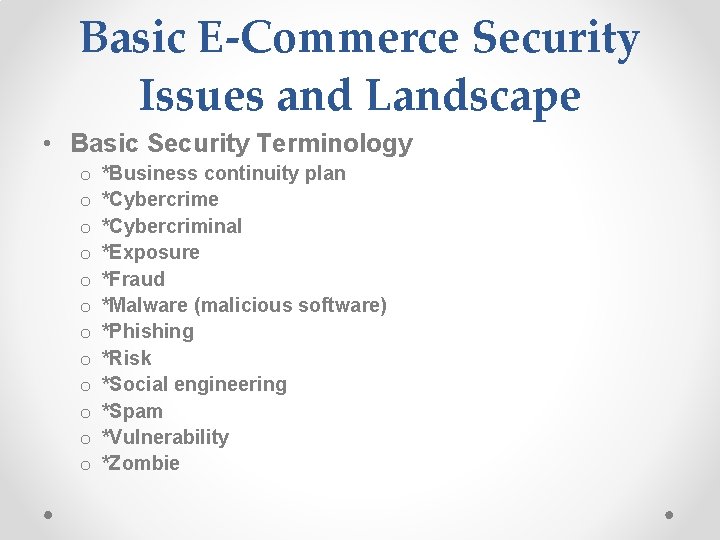 Basic E-Commerce Security Issues and Landscape

• Basic Security Terminology
  o *Business continuity plan
  o *Cybercrime
  o *Cybercriminal
  o *Exposure
  o *Fraud
  o *Malware (malicious software)
  o *Phishing
  o *Risk
  o *Social engineering
  o *Spam
  o *Vulnerability
  o *Zombie